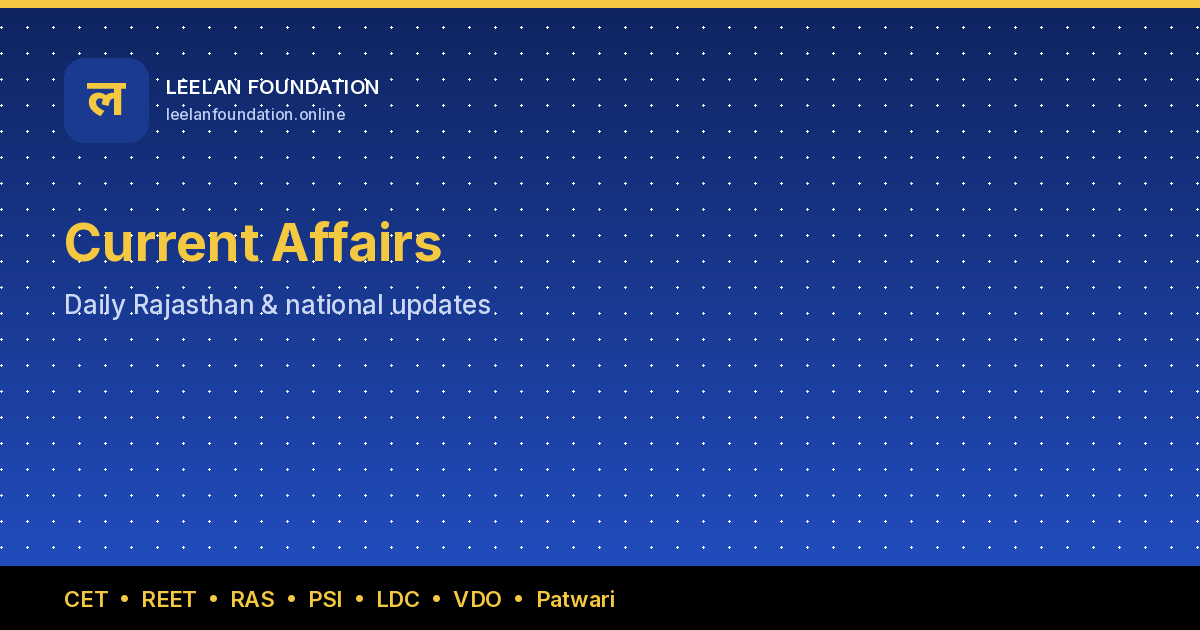 ल

LEELAN FOUNDATION
leelanfoundation.online

Current Affairs

Daily Rajasthan & national updates

CET • REET • RAS • PSI • LDC • VDO • Patwari